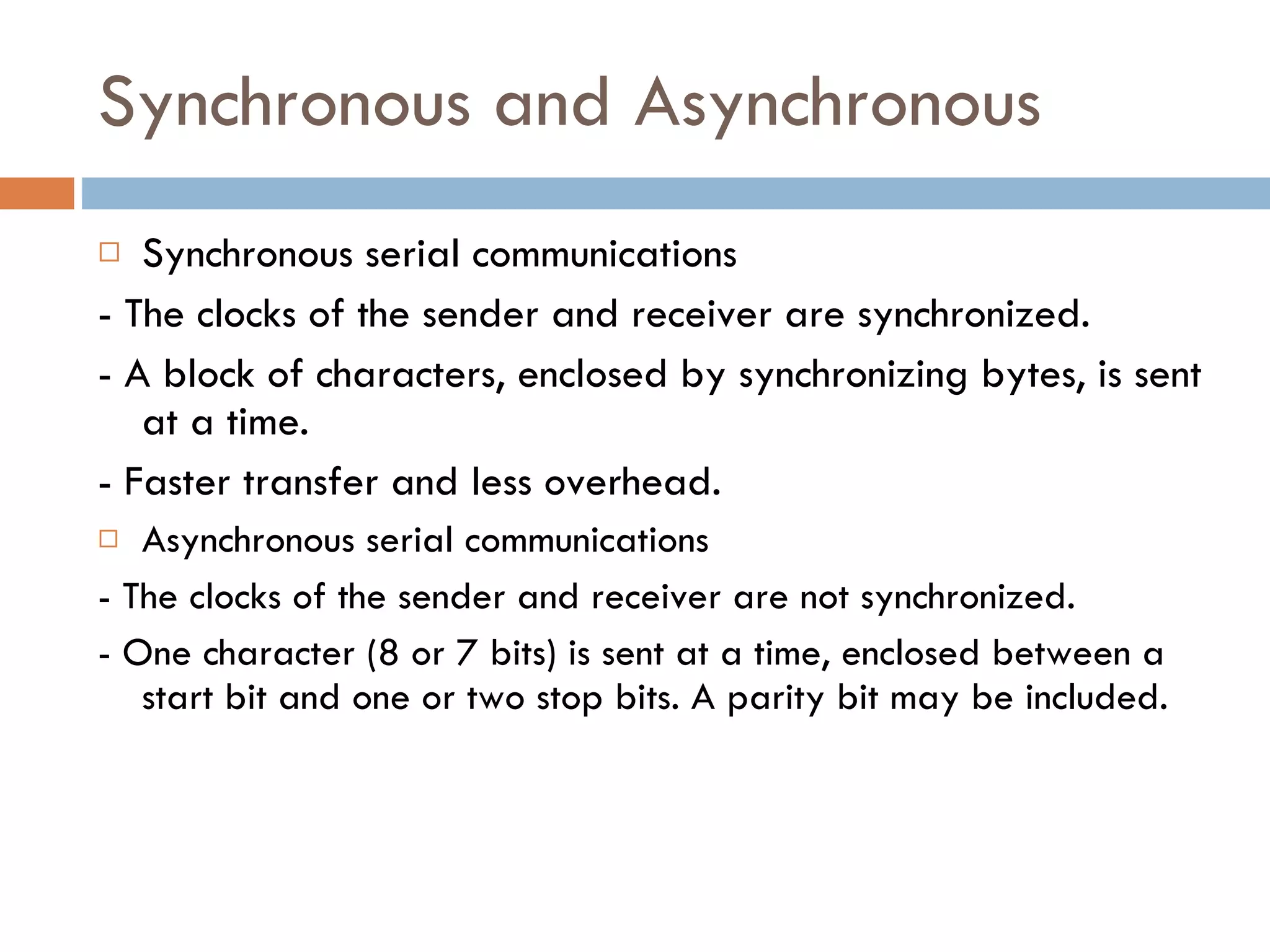 Synchronous and Asynchronous

□ Synchronous serial communications

- The clocks of the sender and receiver are synchronized.

- A block of characters, enclosed by synchronizing bytes, is sent at a time.

- Faster transfer and less overhead.

□ Asynchronous serial communications

- The clocks of the sender and receiver are not synchronized.

- One character (8 or 7 bits) is sent at a time, enclosed between a start bit and one or two stop bits. A parity bit may be included.